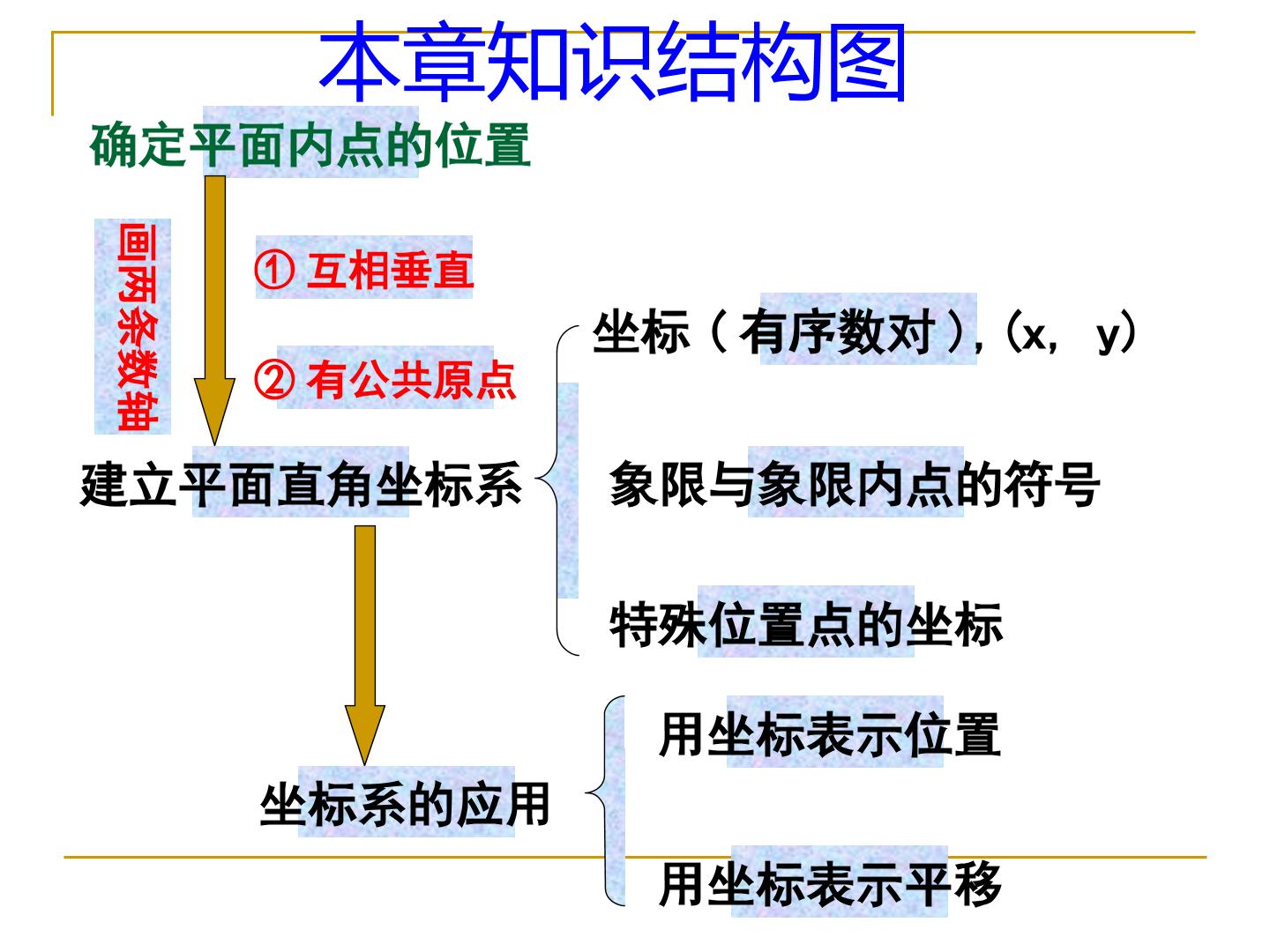 本章知识结构图

确定平面内点的位置

画两条数轴

① 互相垂直

② 有公共原点

建立平面直角坐标系

坐标（有序数对）,（x, y）

象限与象限内点的符号

特殊位置点的坐标

坐标系的应用

用坐标表示位置

用坐标表示平移